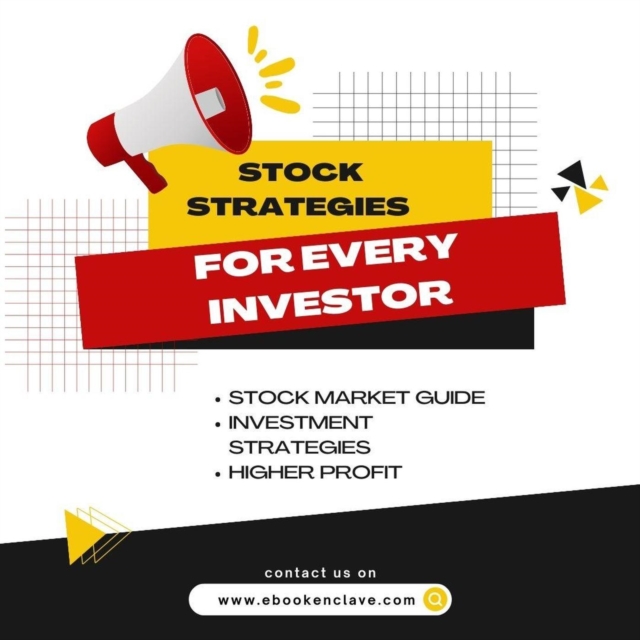 STOCK STRATEGIES

FOR EVERY INVESTOR

• STOCK MARKET GUIDE
• INVESTMENT STRATEGIES
• HIGHER PROFIT

contact us on

www.ebookenclave.com